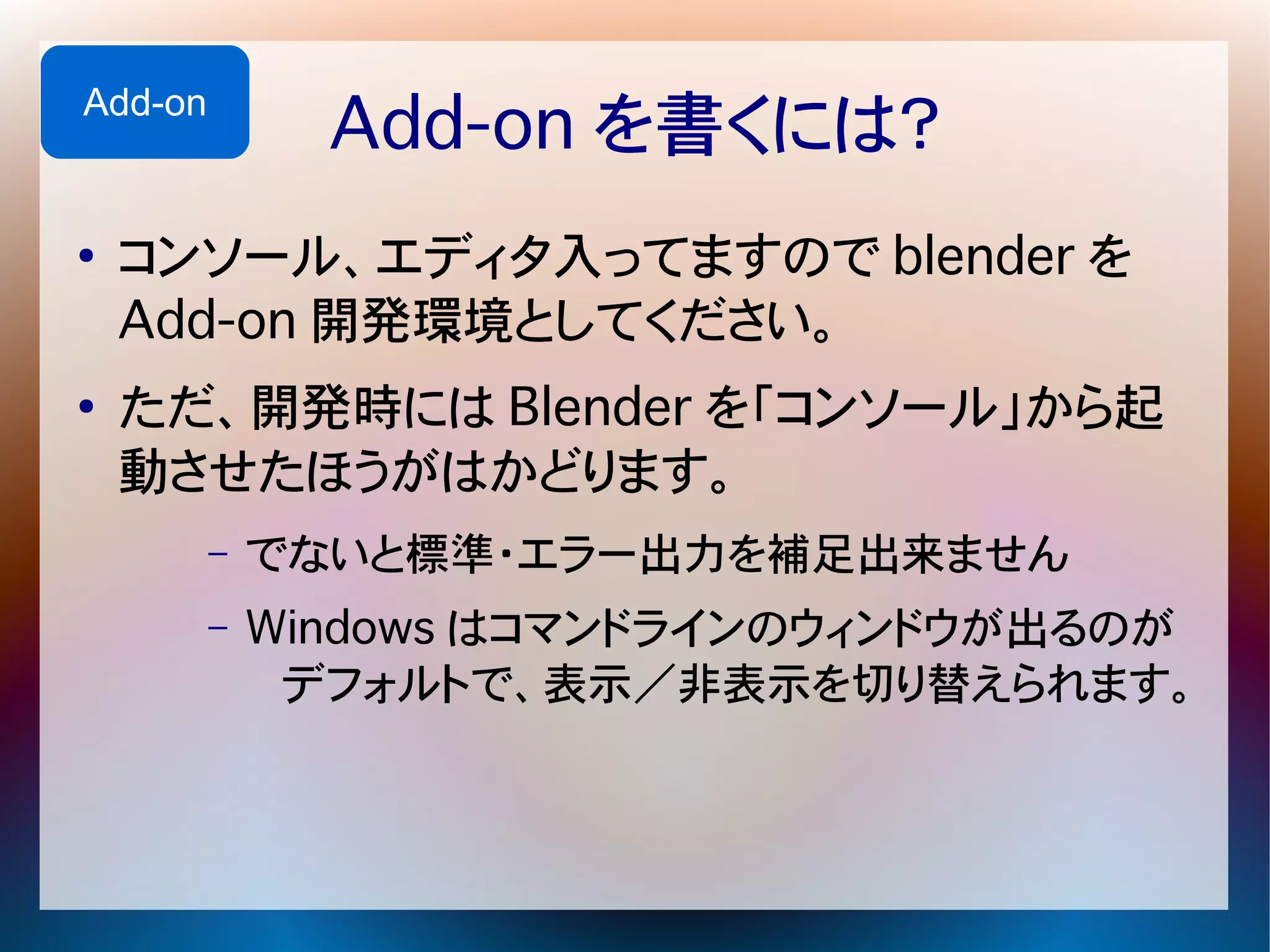 Add-on

Add-on を書くには?

• コンソール、エディタ入ってますので blender を Add-on 開発環境としてください。

• ただ、開発時には Blender を「コンソール」から起動させたほうがはかどります。

– でないと標準・エラー出力を補足出来ません

– Windows はコマンドラインのウィンドウが出るのがデフォルトで、表示／非表示を切り替えられます。